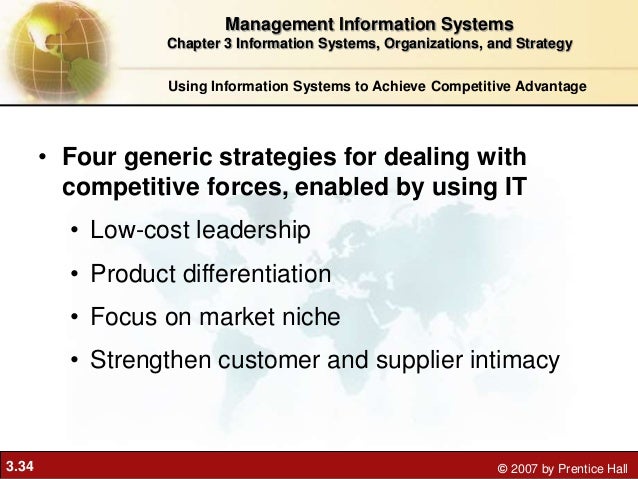 Management Information Systems
Chapter 3 Information Systems, Organizations, and Strategy

Using Information Systems to Achieve Competitive Advantage

• Four generic strategies for dealing with competitive forces, enabled by using IT
  • Low-cost leadership
  • Product differentiation
  • Focus on market niche
  • Strengthen customer and supplier intimacy

3.34

© 2007 by Prentice Hall